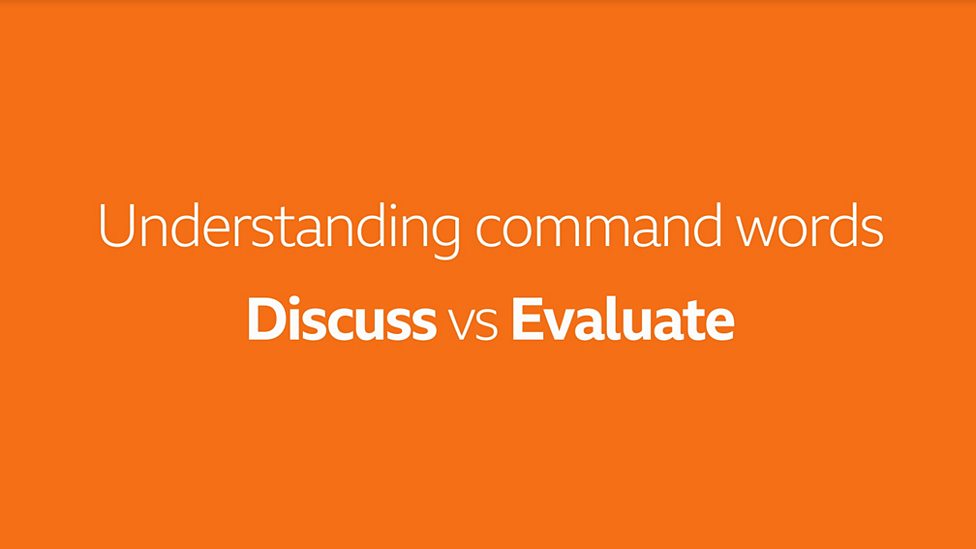 Understanding command words

Discuss vs Evaluate